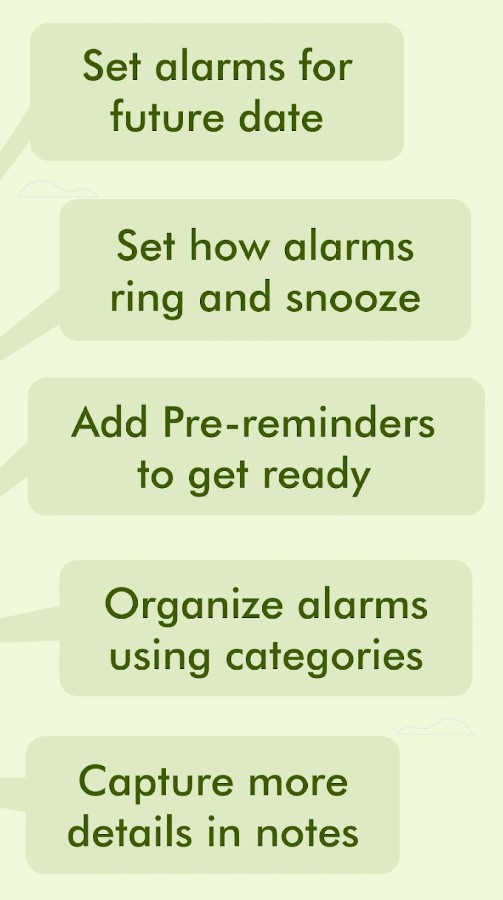 Set alarms for future date

Set how alarms ring and snooze

Add Pre-reminders to get ready

Organize alarms using categories

Capture more details in notes